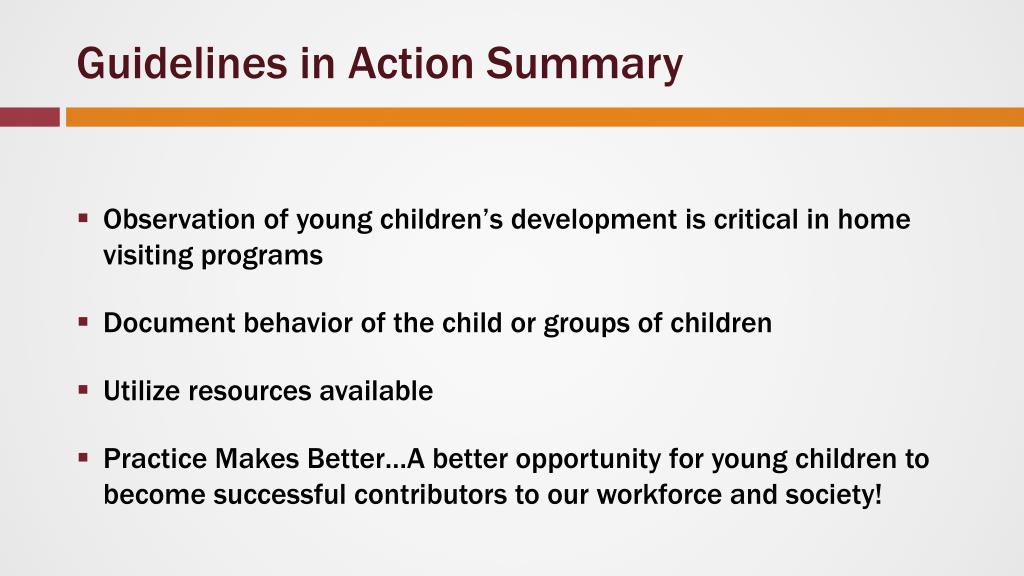 Guidelines in Action Summary

▪ Observation of young children's development is critical in home visiting programs

▪ Document behavior of the child or groups of children

▪ Utilize resources available

▪ Practice Makes Better…A better opportunity for young children to become successful contributors to our workforce and society!